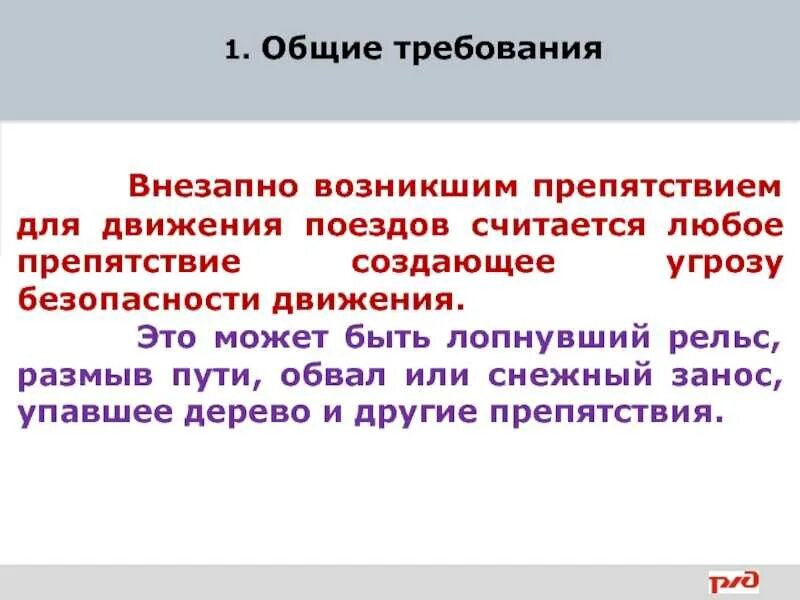 1. Общие требования

Внезапно возникшим препятствием для движения поездов считается любое препятствие создающее угрозу безопасности движения.

Это может быть лопнувший рельс, размыв пути, обвал или снежный занос, упавшее дерево и другие препятствия.

РЖД